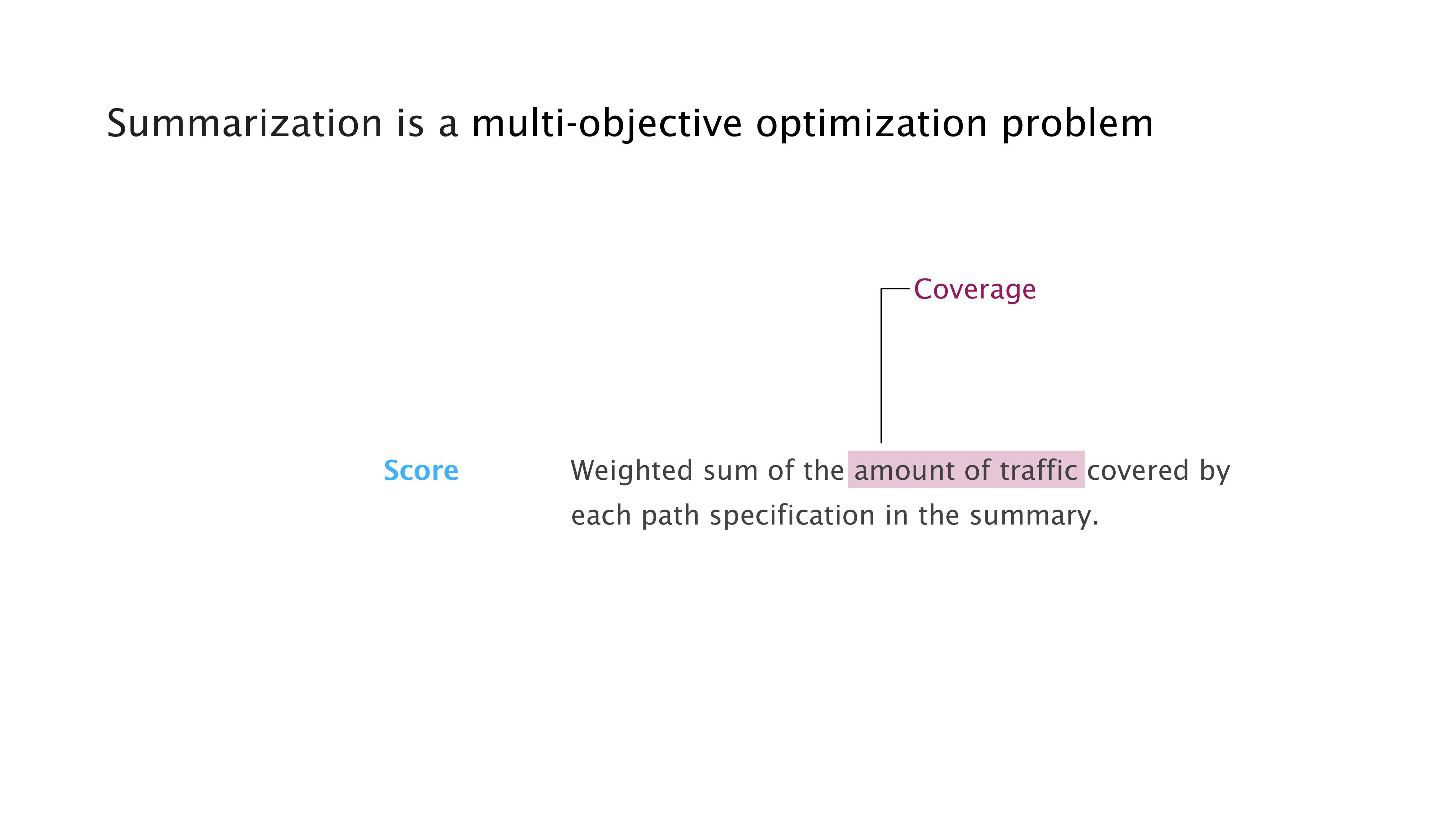 Summarization is a multi-objective optimization problem

Coverage

Score

Weighted sum of the amount of traffic covered by each path specification in the summary.